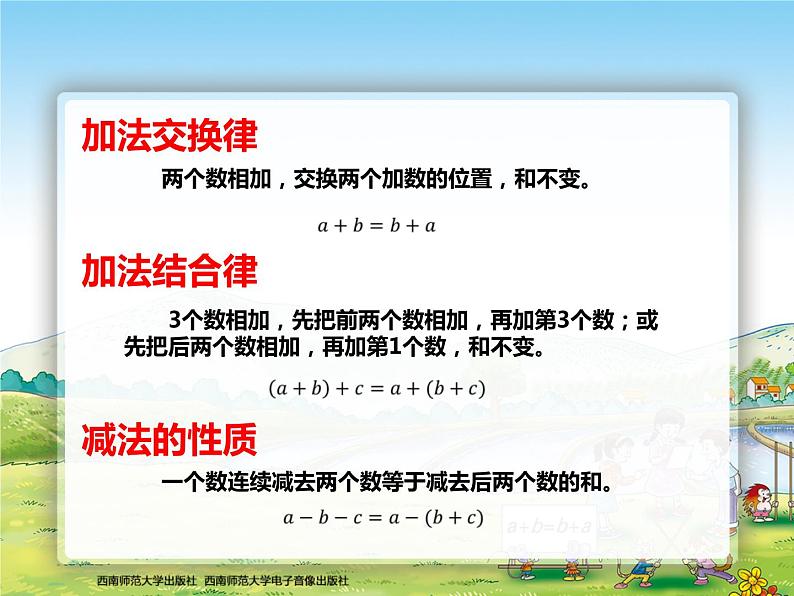 加法交换律

两个数相加，交换两个加数的位置，和不变。

$a+b=b+a$

加法结合律

3个数相加，先把前两个数相加，再加第3个数；或先把后两个数相加，再加第1个数，和不变。

$(a+b)+c=a+(b+c)$

减法的性质

一个数连续减去两个数等于减去后两个数的和。

$a-b-c=a-(b+c)$

$a+b=b+a$

西南师范大学出版社 西南师范大学电子音像出版社